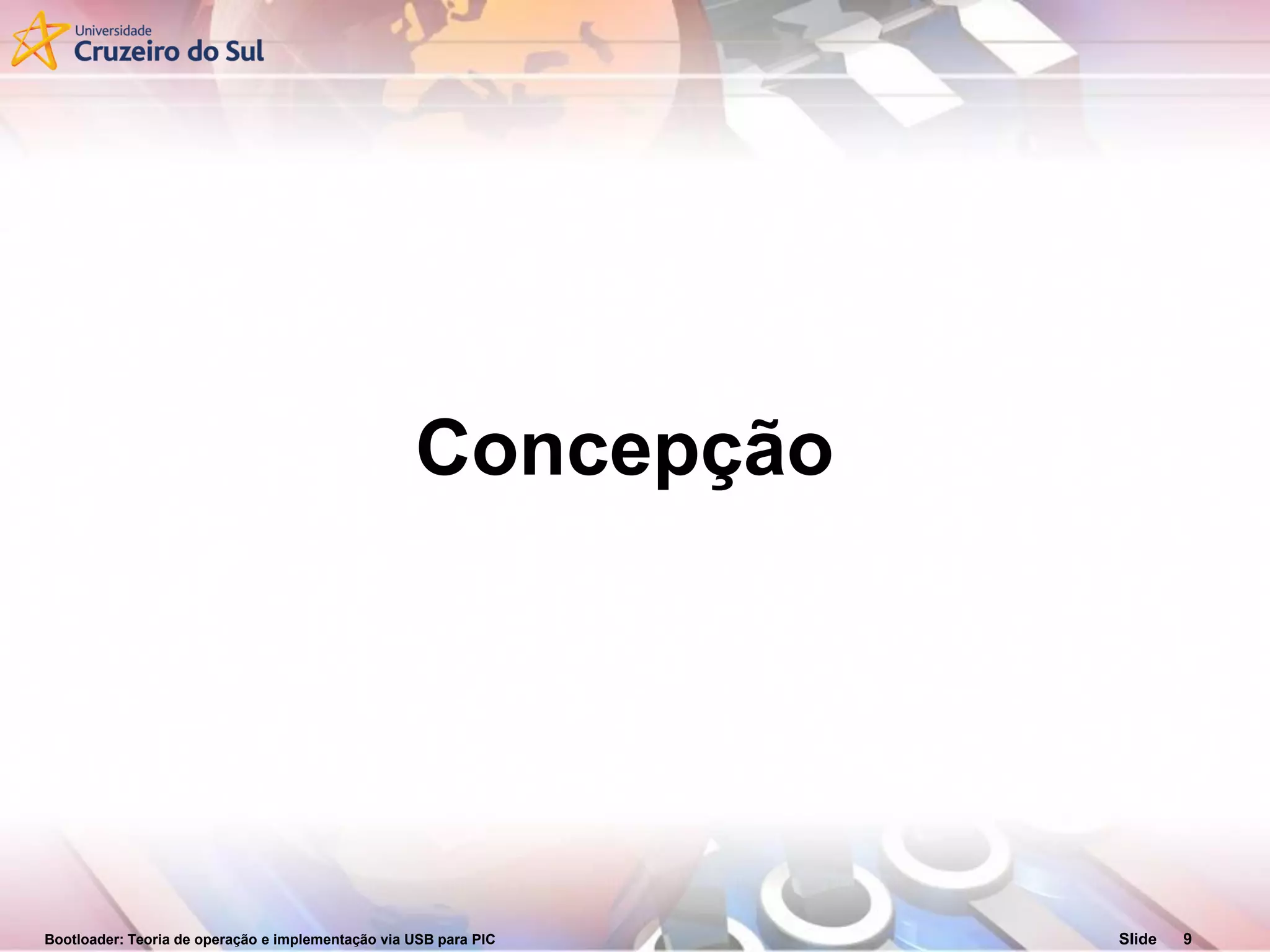 Universidade
Cruzeiro do Sul

Concepção

Bootloader: Teoria de operação e implementação via USB para PIC

Slide 9